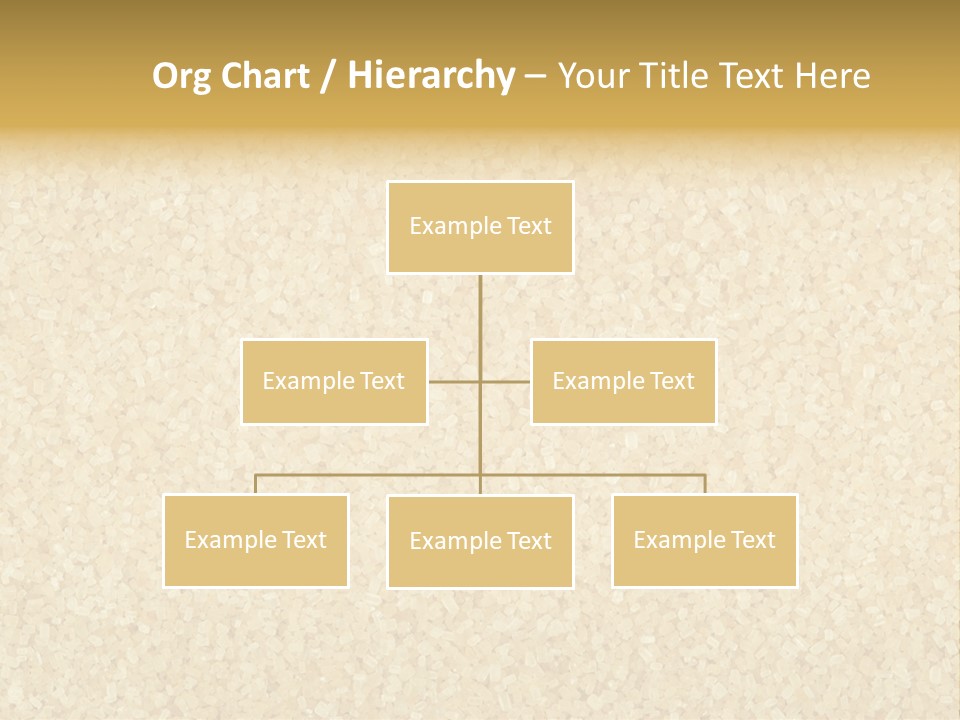 Org Chart / Hierarchy – Your Title Text Here

Example Text

Example Text

Example Text

Example Text

Example Text

Example Text